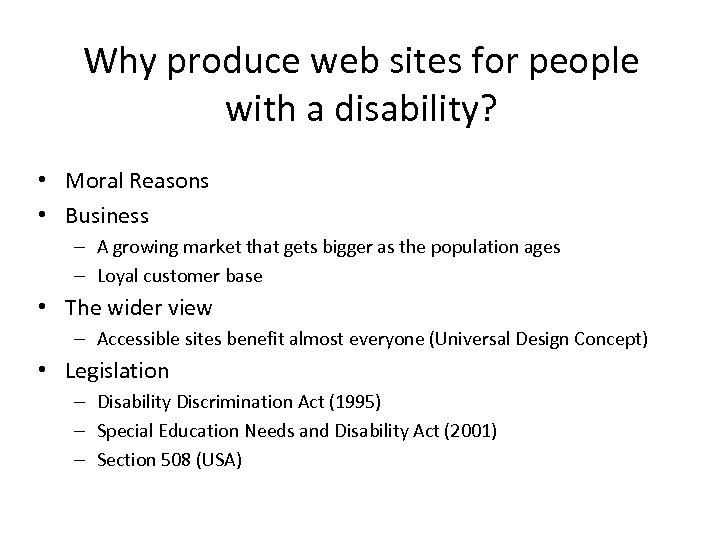 Why produce web sites for people with a disability?

• Moral Reasons
• Business
– A growing market that gets bigger as the population ages
– Loyal customer base
• The wider view
– Accessible sites benefit almost everyone (Universal Design Concept)
• Legislation
– Disability Discrimination Act (1995)
– Special Education Needs and Disability Act (2001)
– Section 508 (USA)